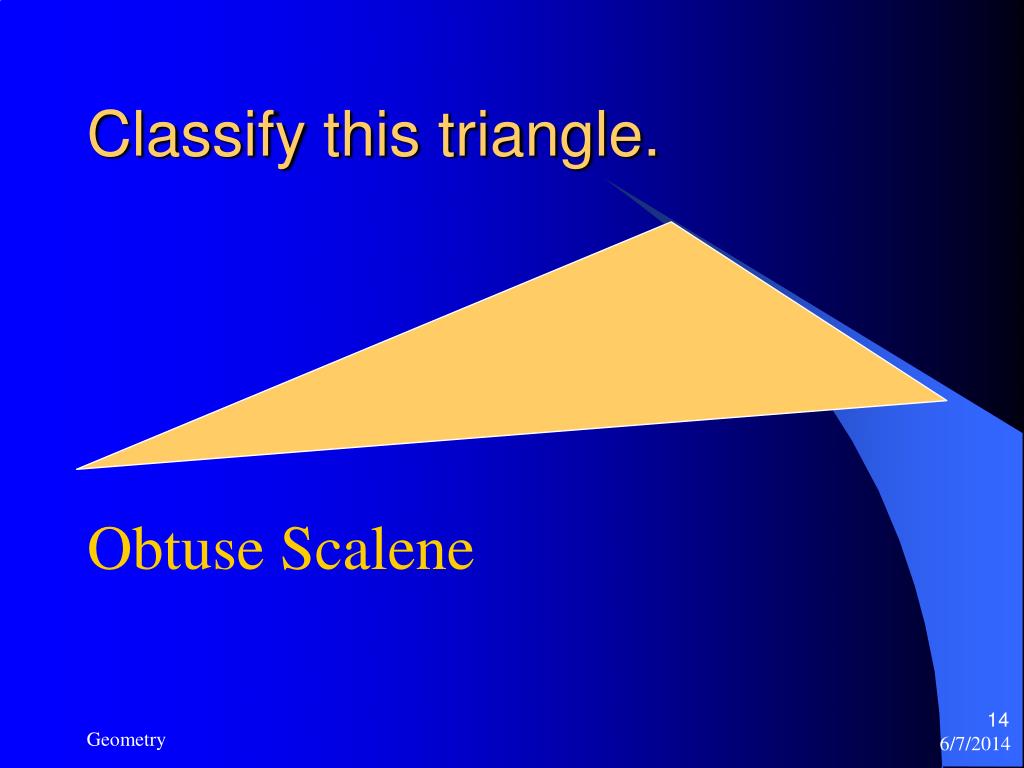 Classify this triangle.

Obtuse Scalene

Geometry

14
6/7/2014